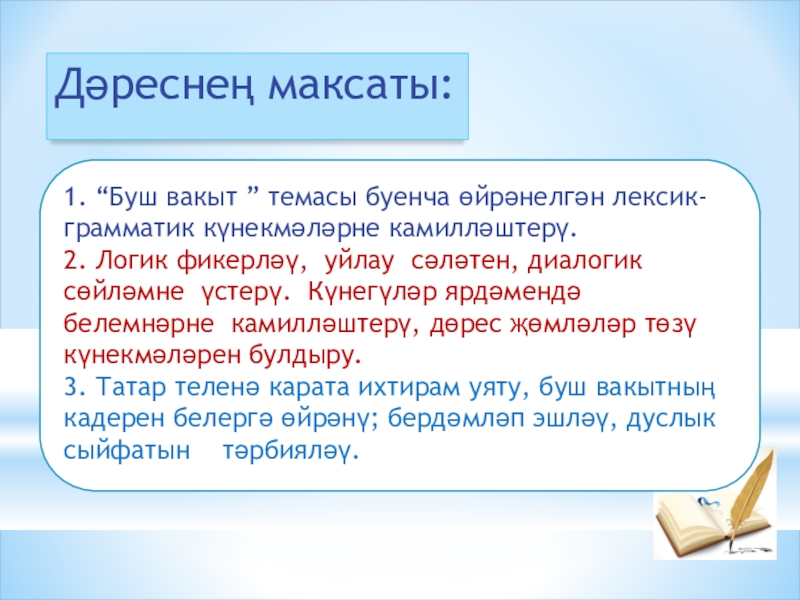 Дәреснең максаты:

1. “Буш вакыт ” темасы буенча өйрәнелгән лексик-грамматик күнекмәләрне камилләштерү.
2. Логик фикерләү, уйлау сәләтен, диалогик сөйләмне үстерү. Күнегүләр ярдәмендә белемнәрне камилләштерү, дөрес җөмләләр төзү күнекмәләрен булдыру.
3. Татар теленә карата ихтирам уяту, буш вакытның кадерен белергә өйрәнү; бердәмләп эшләү, дуслык сыйфатын тәрбияләү.